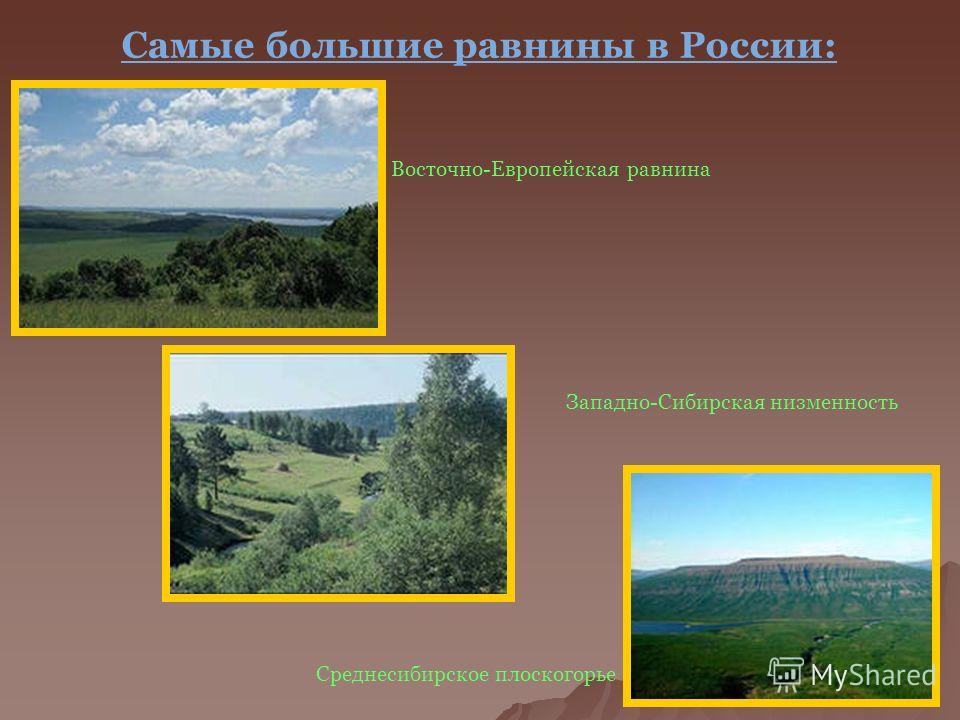 Самые большие равнины в России:

Восточно-Европейская равнина

Западно-Сибирская низменность

Среднесибирское плоскогорье

MyShared